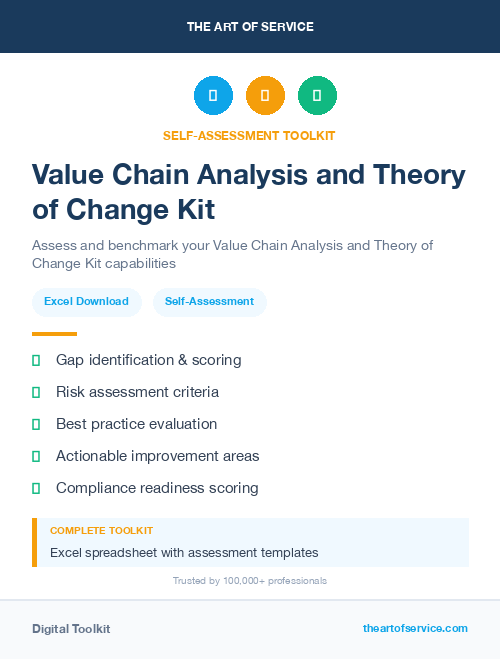 THE ART OF SERVICE

SELF-ASSESSMENT TOOLKIT

Value Chain Analysis and Theory of Change Kit

Assess and benchmark your Value Chain Analysis and Theory of Change Kit capabilities

Excel Download

Self-Assessment

Gap identification & scoring

Risk assessment criteria

Best practice evaluation

Actionable improvement areas

Compliance readiness scoring

COMPLETE TOOLKIT

Excel spreadsheet with assessment templates

Trusted by 100,000+ professionals

Digital Toolkit

theartofservice.com